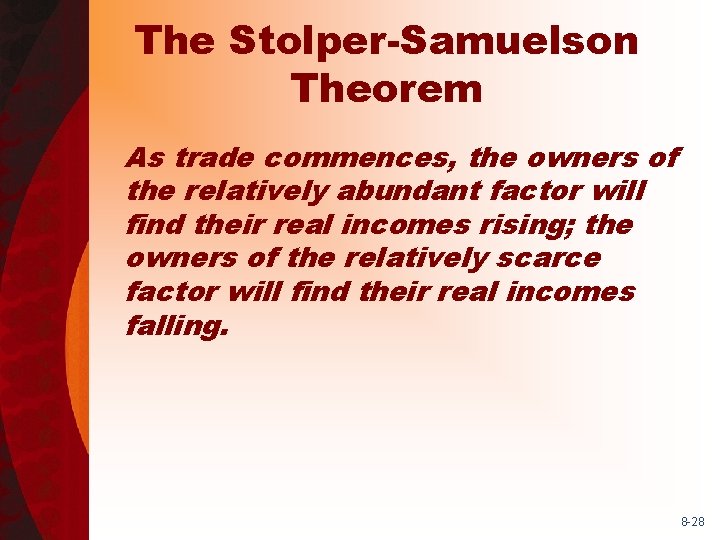 The Stolper-Samuelson Theorem

As trade commences, the owners of the relatively abundant factor will find their real incomes rising; the owners of the relatively scarce factor will find their real incomes falling.

8-28